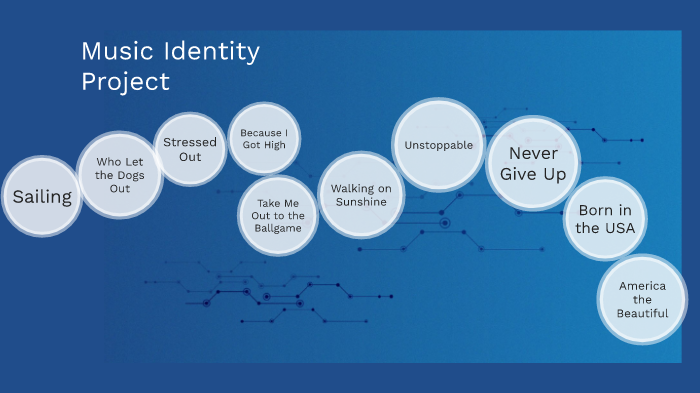 Music Identity Project

Sailing

Who Let the Dogs Out

Stressed Out

Because I Got High

Take Me Out to the Ballgame

Walking on Sunshine

Unstoppable

Never Give Up

Born in the USA

America the Beautiful